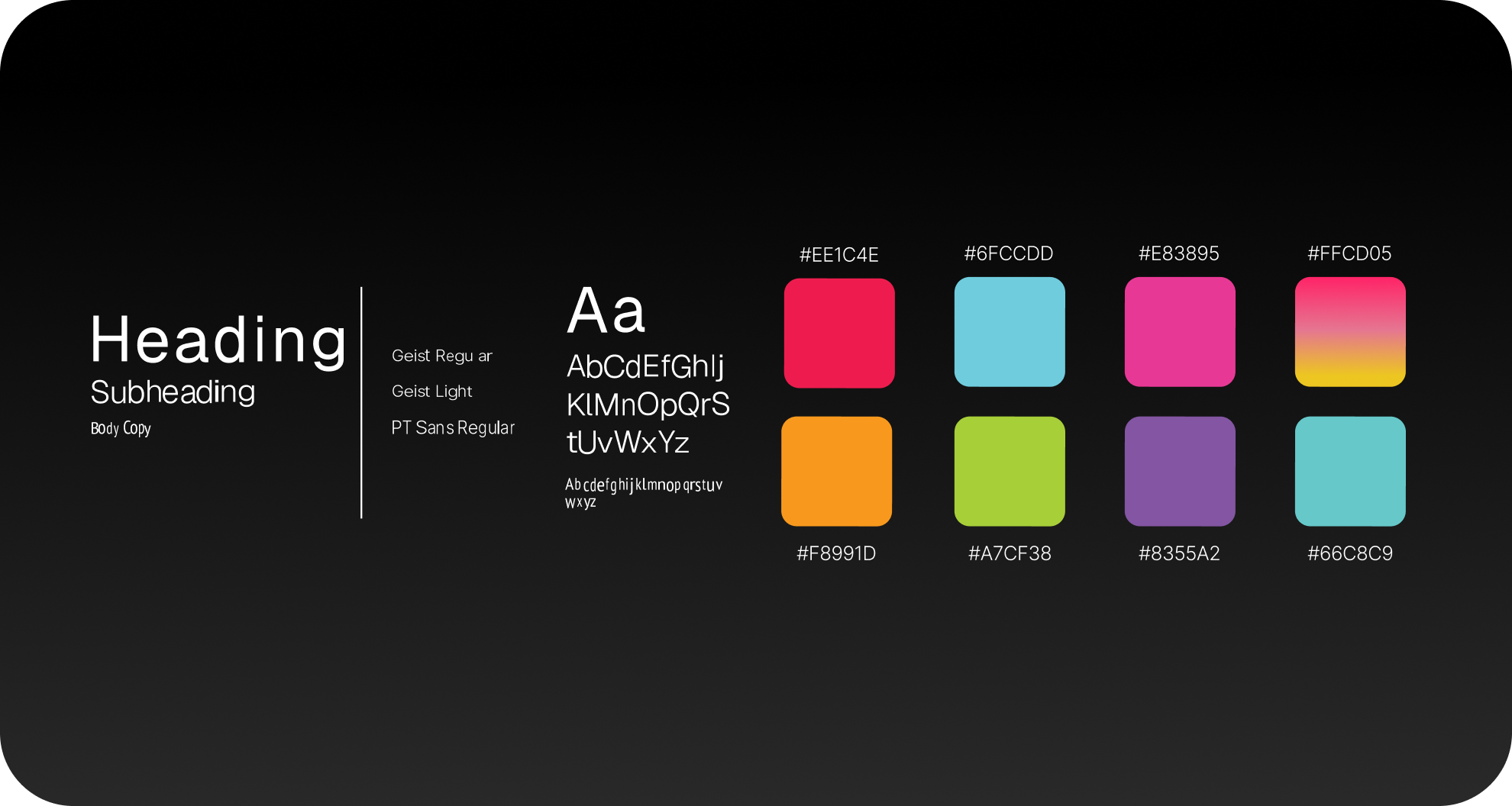 Heading
Subheading
Body Copy

Geist Regu ar
Geist Light
PT Sans Regular

Aa
AbCdEfGhIj
KlMnOpQrS
tUvWxYz
Abcdefghijklmnopqrstuv wxyz

#EE1C4E
#6FCCDD
#E83895
#FFCD05

#F8991D
#A7CF38
#8355A2
#66C8C9